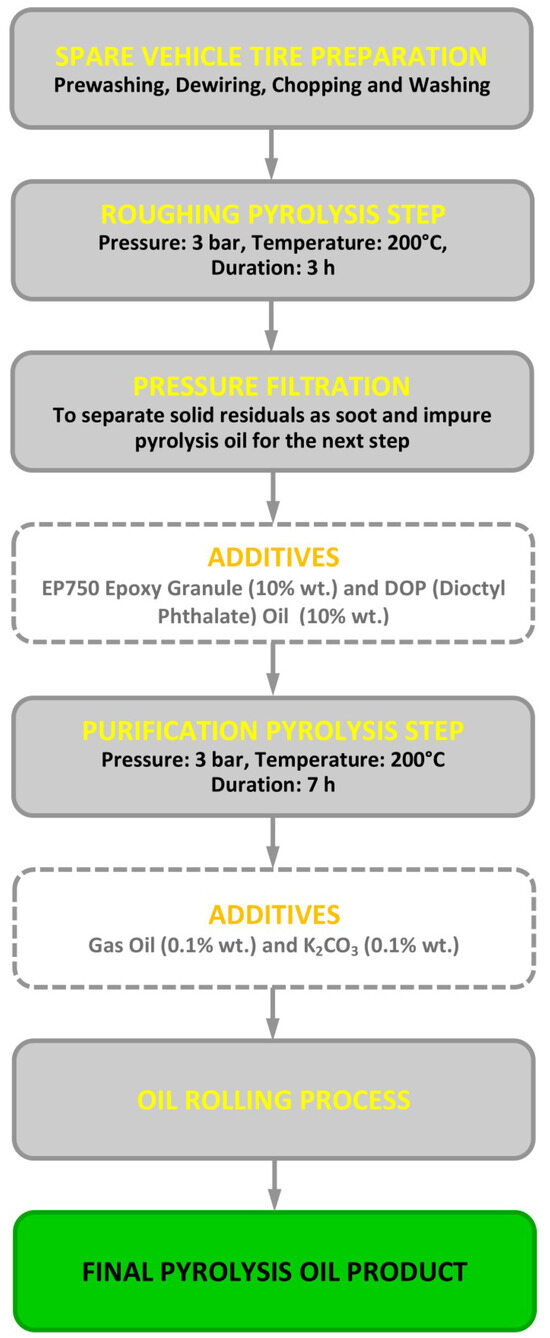 SPARE VEHICLE TIRE PREPARATION
Prewashing, Dewiring, Chopping and Washing

ROUGHING PYROLYSIS STEP
Pressure: 3 bar, Temperature: 200°C, Duration: 3 h

PRESSURE FILTRATION
To separate solid residuals as soot and impure pyrolysis oil for the next step

ADDITIVES
EP750 Epoxy Granule (10% wt.) and DOP (Dioctyl Phthalate) Oil (10% wt.)

PURIFICATION PYROLYSIS STEP
Pressure: 3 bar, Temperature: 200°C Duration: 7 h

ADDITIVES
Gas Oil (0.1% wt.) and $K_2CO_3$ (0.1% wt.)

OIL ROLLING PROCESS

FINAL PYROLYSIS OIL PRODUCT